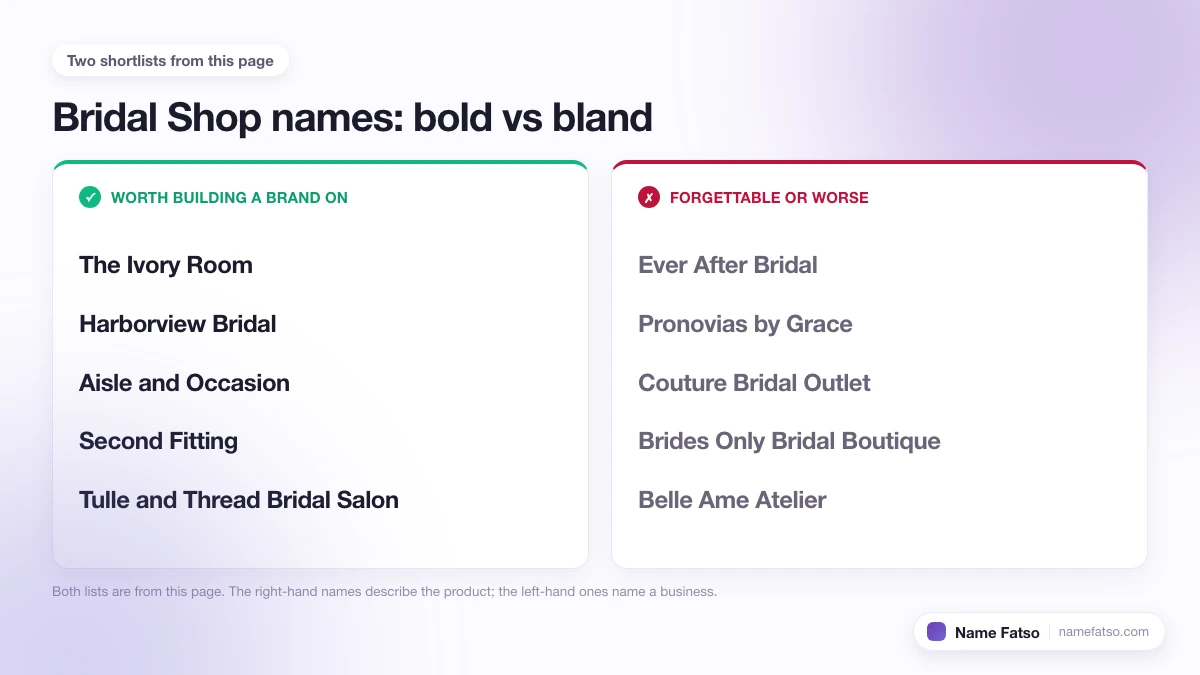 Two shortlists from this page

Bridal Shop names: bold vs bland

✓ WORTH BUILDING A BRAND ON

The Ivory Room

Harborview Bridal

Aisle and Occasion

Second Fitting

Tulle and Thread Bridal Salon

✗ FORGETTABLE OR WORSE

Ever After Bridal

Pronovias by Grace

Couture Bridal Outlet

Brides Only Bridal Boutique

Belle Ame Atelier

Both lists are from this page. The right-hand names describe the product; the left-hand ones name a business.

Name Fatso namefatso.com